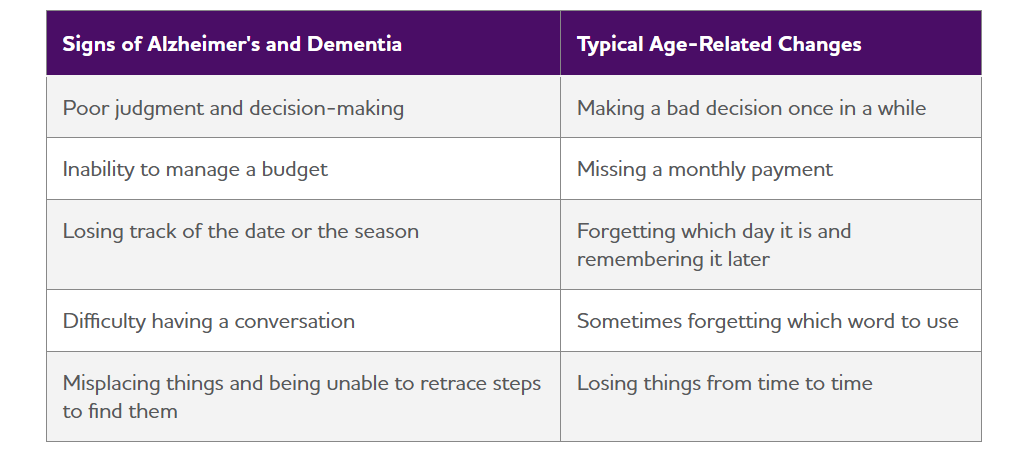 | Signs of Alzheimer's and Dementia | Typical Age-Related Changes |
|---|---|
| Poor judgment and decision-making | Making a bad decision once in a while |
| Inability to manage a budget | Missing a monthly payment |
| Losing track of the date or the season | Forgetting which day it is and remembering it later |
| Difficulty having a conversation | Sometimes forgetting which word to use |
| Misplacing things and being unable to retrace steps to find them | Losing things from time to time |